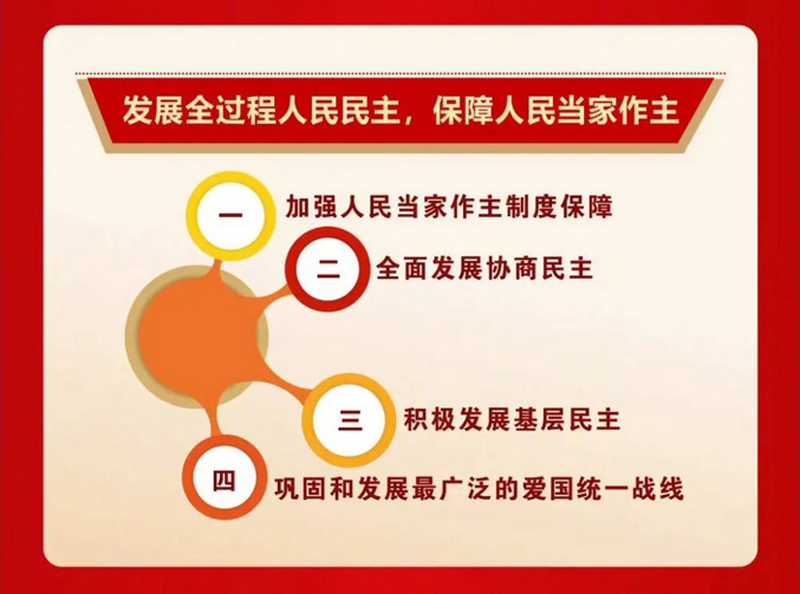 发展全过程人民民主，保障人民当家作主

一 加强人民当家作主制度保障

二 全面发展协商民主

三 积极发展基层民主

四 巩固和发展最广泛的爱国统一战线